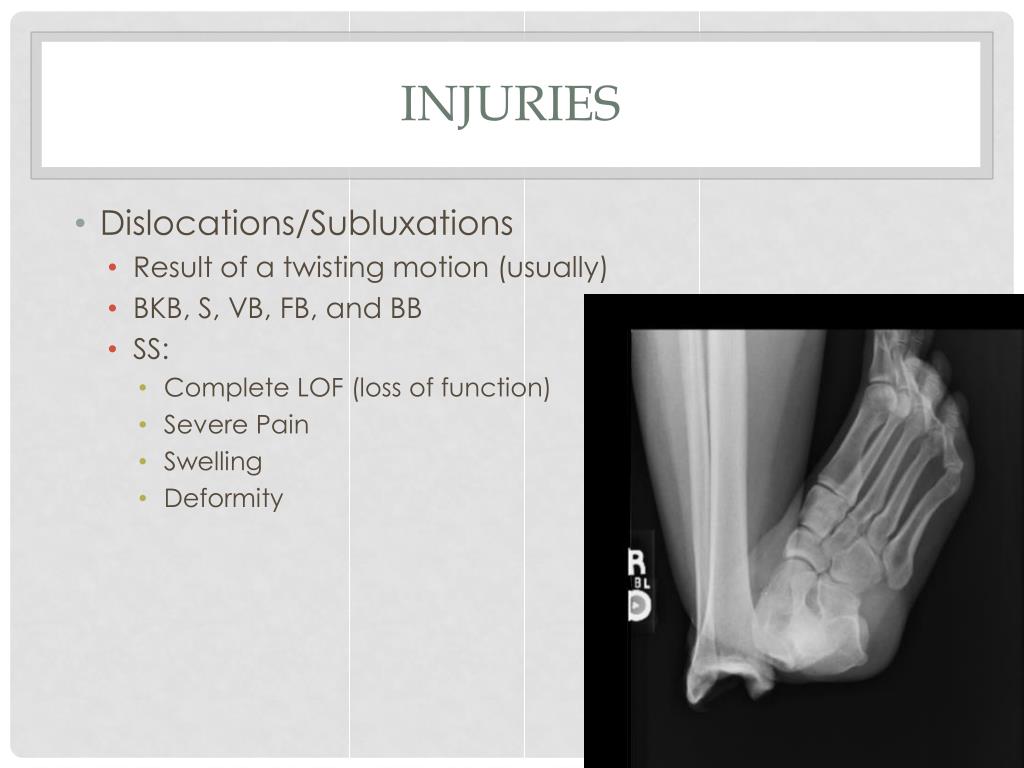 INJURIES

• Dislocations/Subluxations
  • Result of a twisting motion (usually)
  • BKB, S, VB, FB, and BB
  • SS:
    • Complete LOF (loss of function)
    • Severe Pain
    • Swelling
    • Deformity

R
BL
D